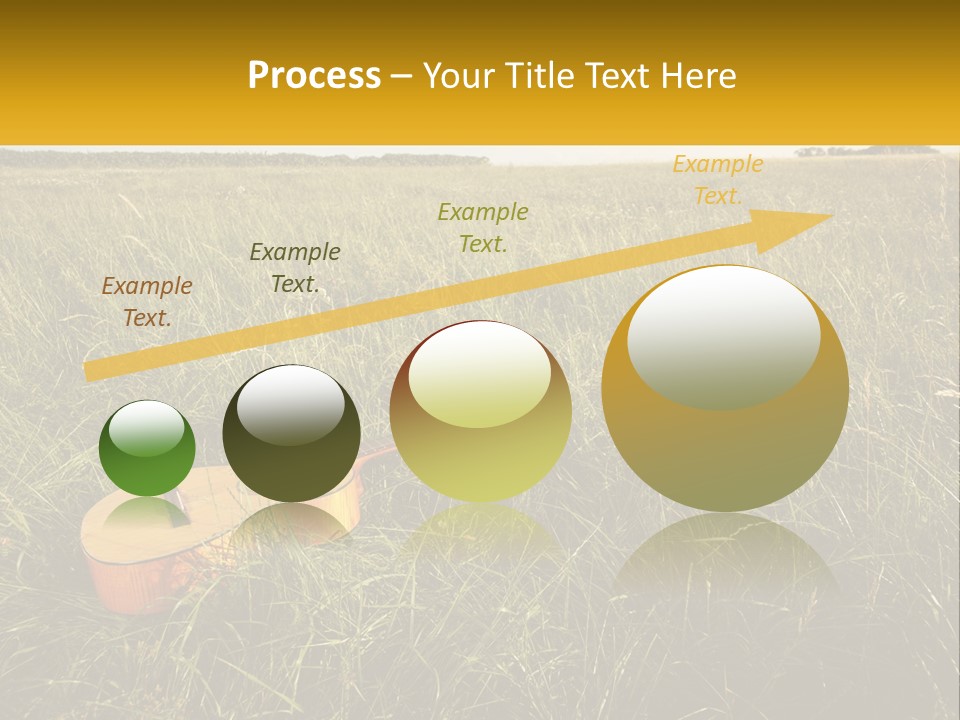 Process – Your Title Text Here

Example Text.

Example Text.

Example Text.

Example Text.